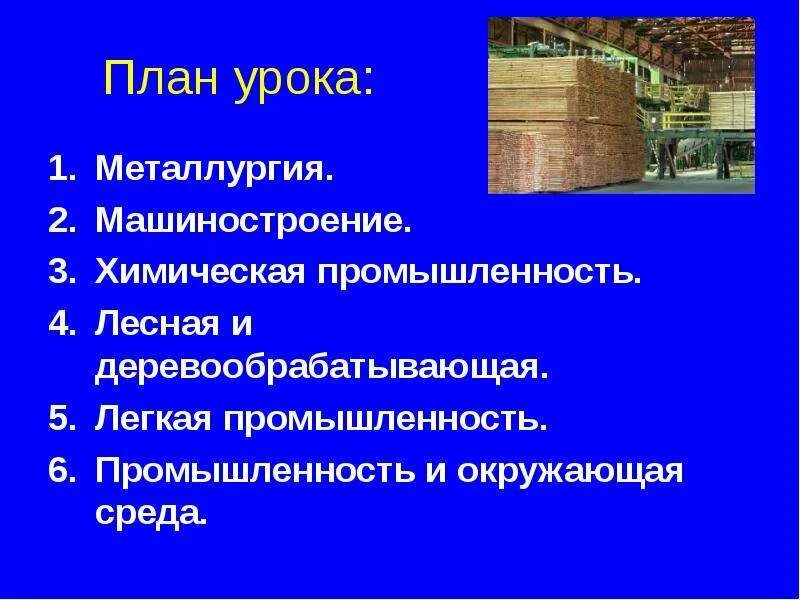 План урока:

1. Металлургия.
2. Машиностроение.
3. Химическая промышленность.
4. Лесная и деревообрабатывающая.
5. Легкая промышленность.
6. Промышленность и окружающая среда.